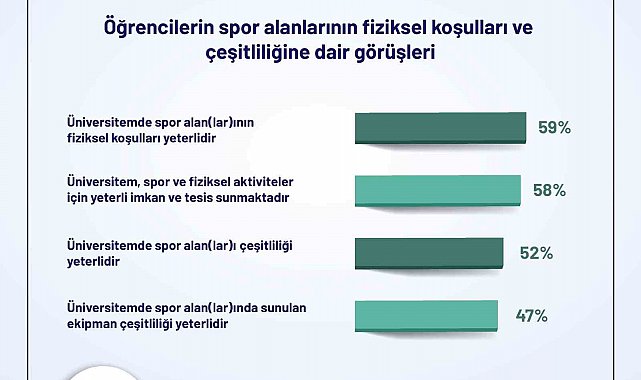 Öğrencilerin spor alanlarının fiziksel koşulları ve çeşitliliğine dair görüşleri

Üniversitemde spor alan(lar)ının fiziksel koşulları yeterlidir

59%

Üniversitem, spor ve fiziksel aktiviteler için yeterli imkan ve tesis sunmaktadır

58%

Üniversitemde spor alan(lar)ı çeşitliliği yeterlidir

52%

Üniversitemde spor alan(lar)ında sunulan ekipman çeşitliliği yeterlidir

47%